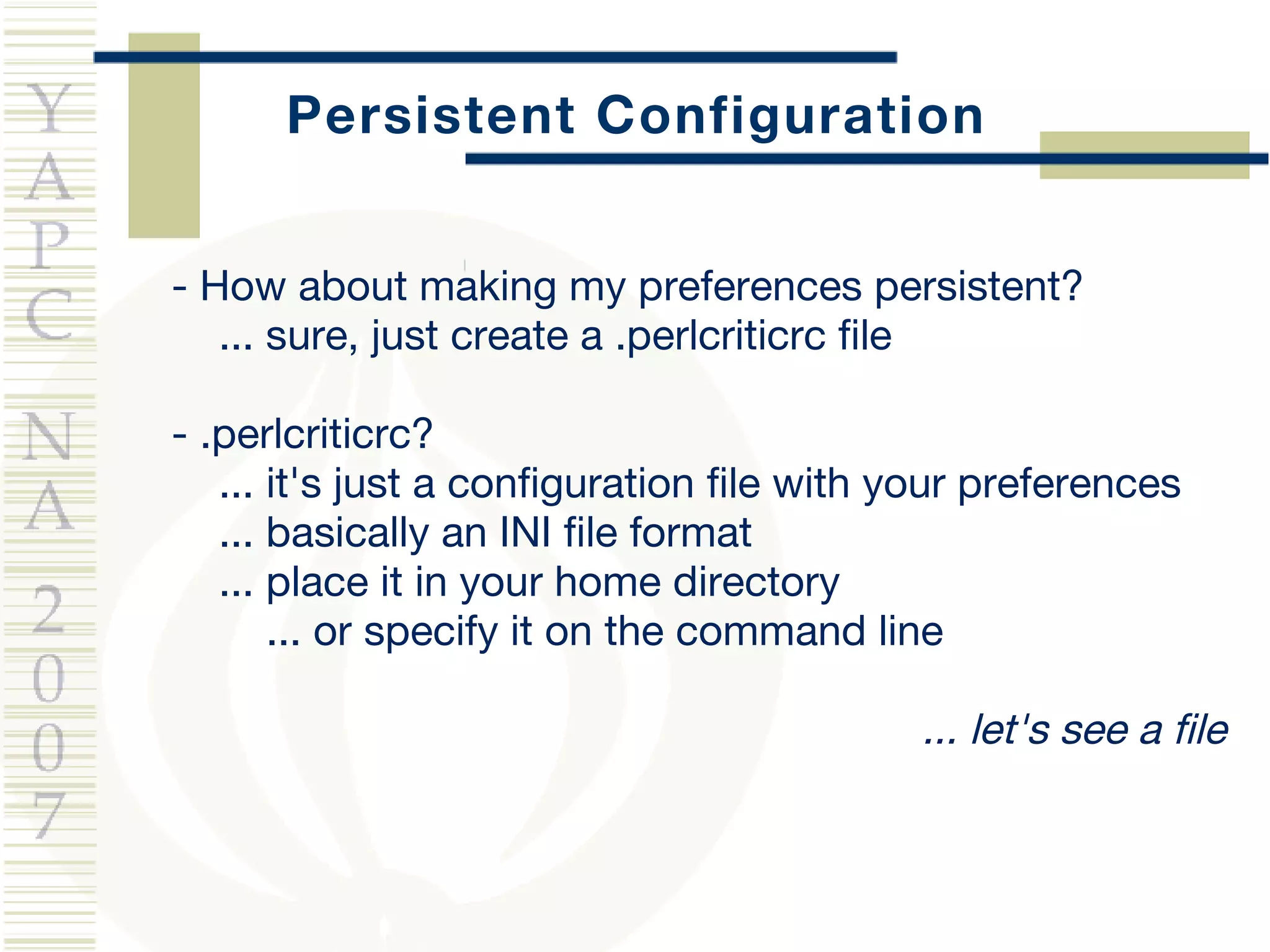 YAPC NA 2007

Persistent Configuration

- How about making my preferences persistent?
... sure, just create a .perlcriticrc file

- .perlcriticrc?
... it's just a configuration file with your preferences
... basically an INI file format
... place it in your home directory
... or specify it on the command line

... let's see a file